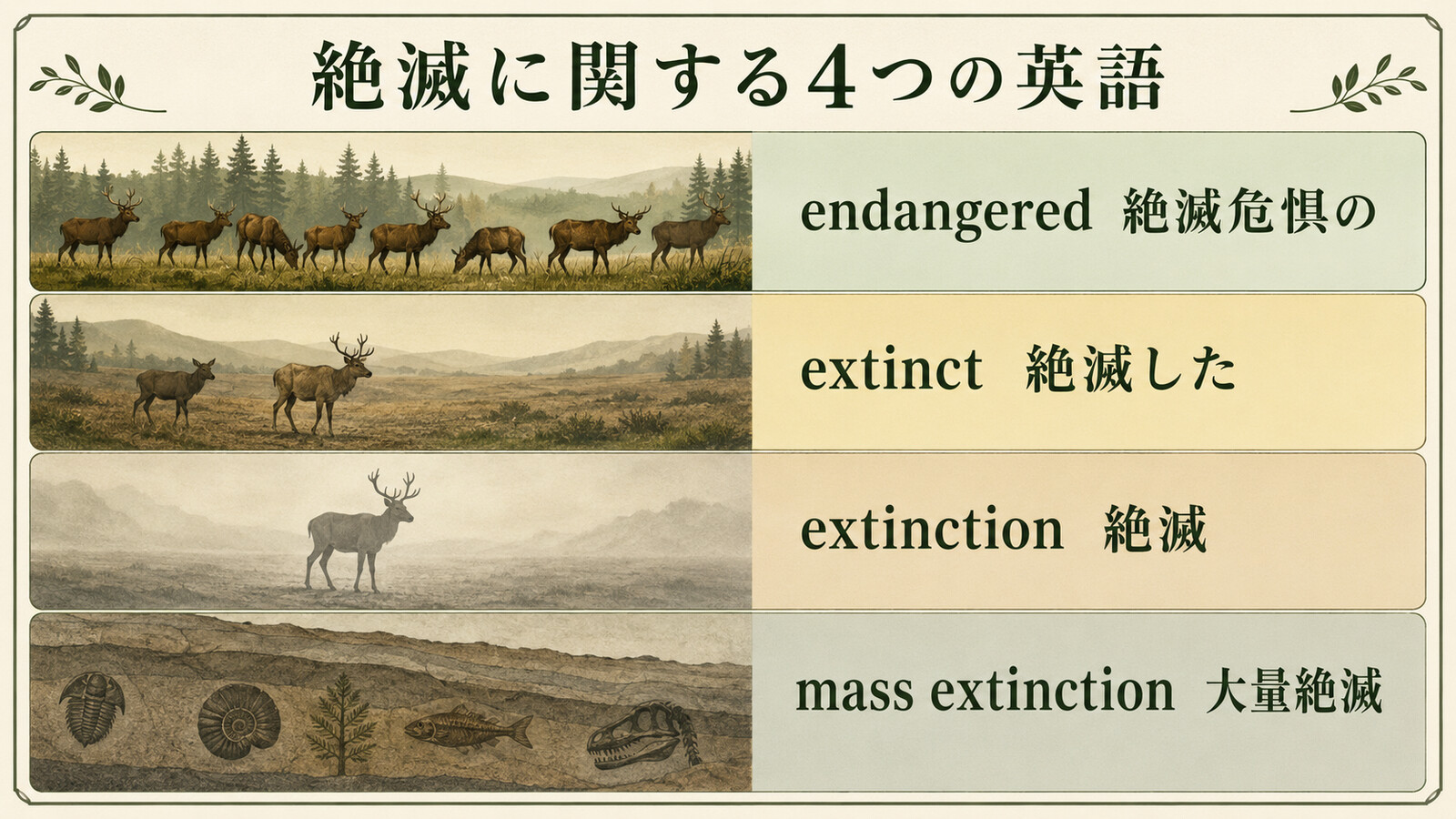 絶滅に関する4つの英語

endangered 絶滅危惧の

extinct 絶滅した

extinction 絶滅

mass extinction 大量絶滅